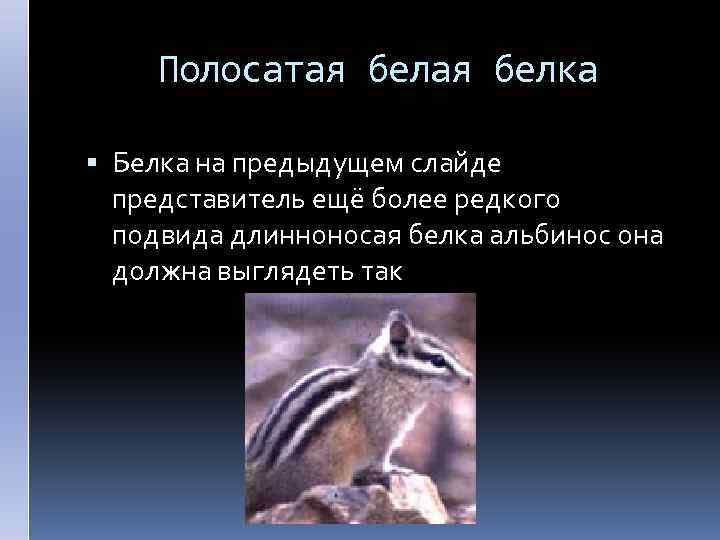 Полосатая белая белка

▪ Белка на предыдущем слайде представитель ещё более редкого подвида длинноносая белка альбинос она должна выглядеть так